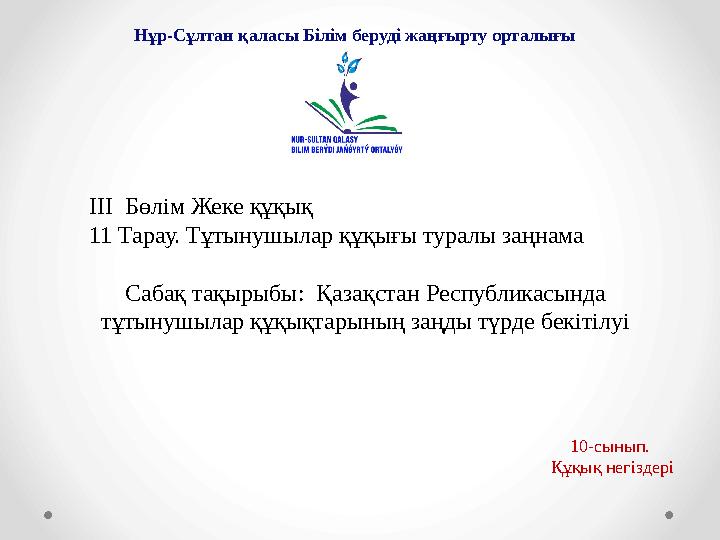 Нұр-Сұлтан қаласы Білім беруді жаңғырту орталығы

NUR-SULTAN QALASY
BILIM BERÝDI JAŃǴYRTÝ ORTALYǴY

III Бөлім Жеке құқық
11 Тарау. Тұтынушылар құқығы туралы заңнама

Сабақ тақырыбы: Қазақстан Республикасында тұтынушылар құқықтарының заңды түрде бекітілуі

10-сынып.
Құқық негіздері